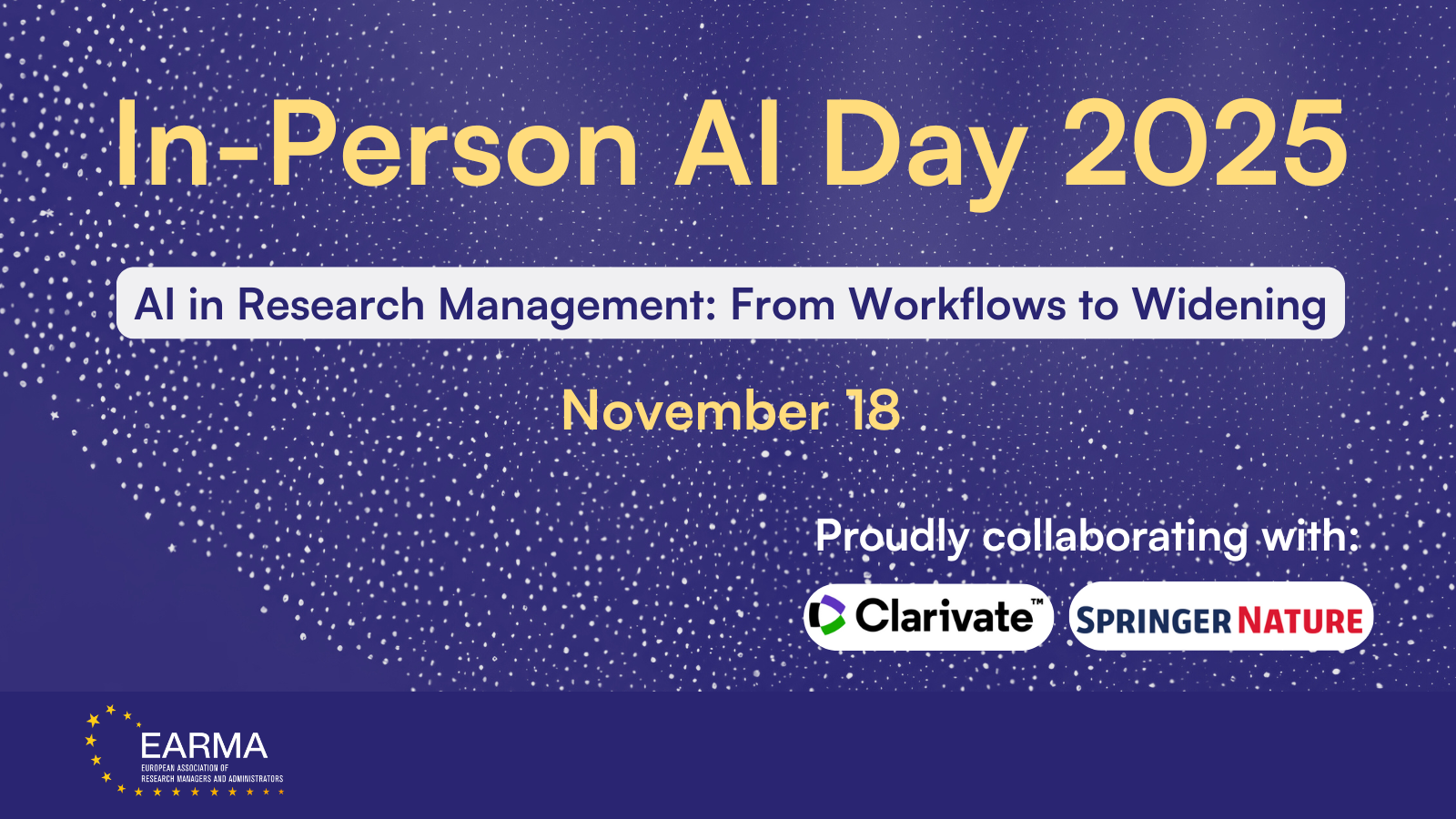 In-Person AI Day 2025

AI in Research Management: From Workflows to Widening

November 18

Proudly collaborating with:

Clarivate™

SPRINGER NATURE

EARMA
EUROPEAN ASSOCIATION OF RESEARCH MANAGERS AND ADMINISTRATORS